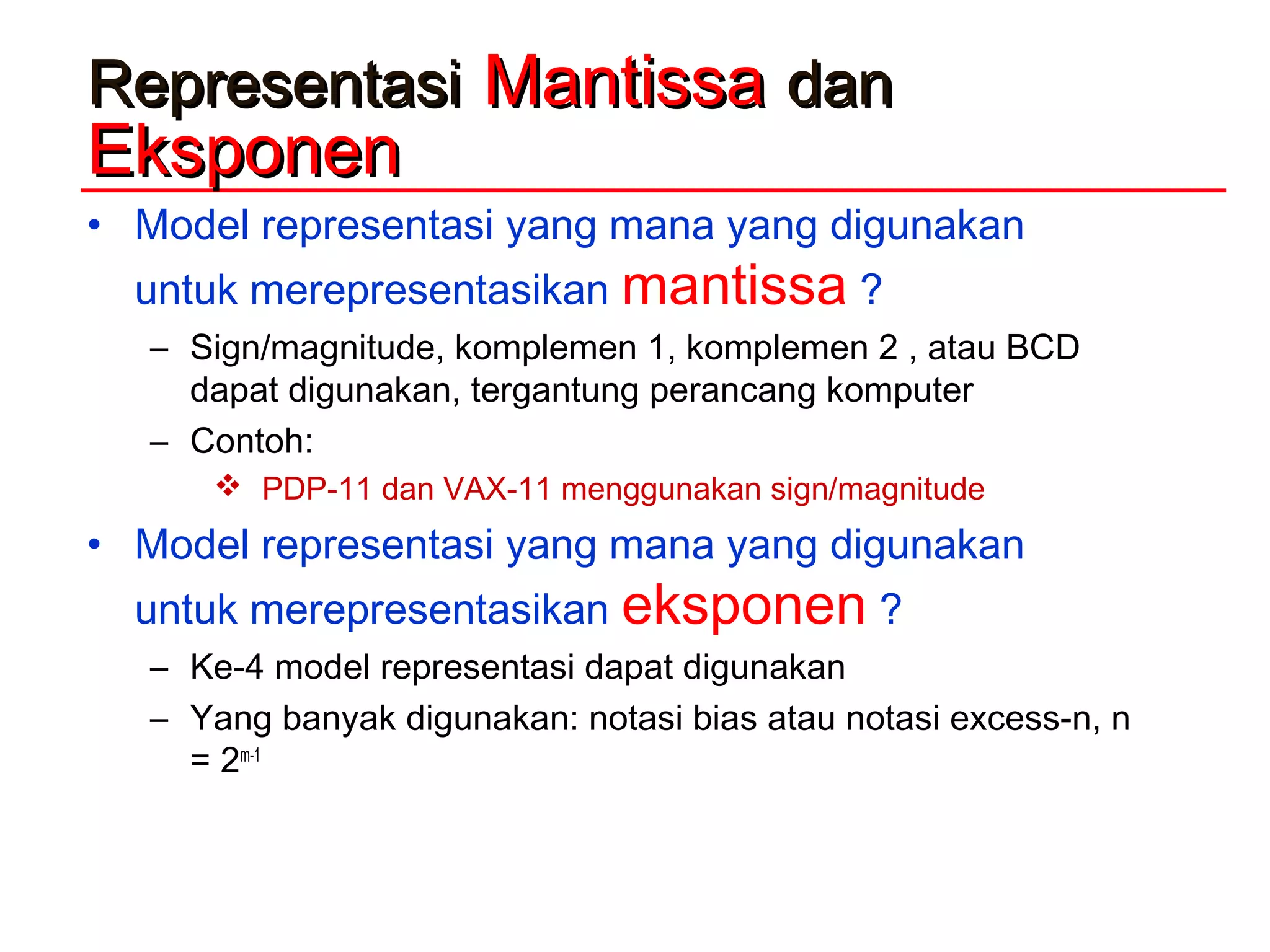 Representasi Mantissa dan Eksponen

• Model representasi yang mana yang digunakan untuk merepresentasikan mantissa ?
  – Sign/magnitude, komplemen 1, komplemen 2 , atau BCD dapat digunakan, tergantung perancang komputer
  – Contoh:
    ❖ PDP-11 dan VAX-11 menggunakan sign/magnitude
• Model representasi yang mana yang digunakan untuk merepresentasikan eksponen ?
  – Ke-4 model representasi dapat digunakan
  – Yang banyak digunakan: notasi bias atau notasi excess-n, n = $2^{m-1}$